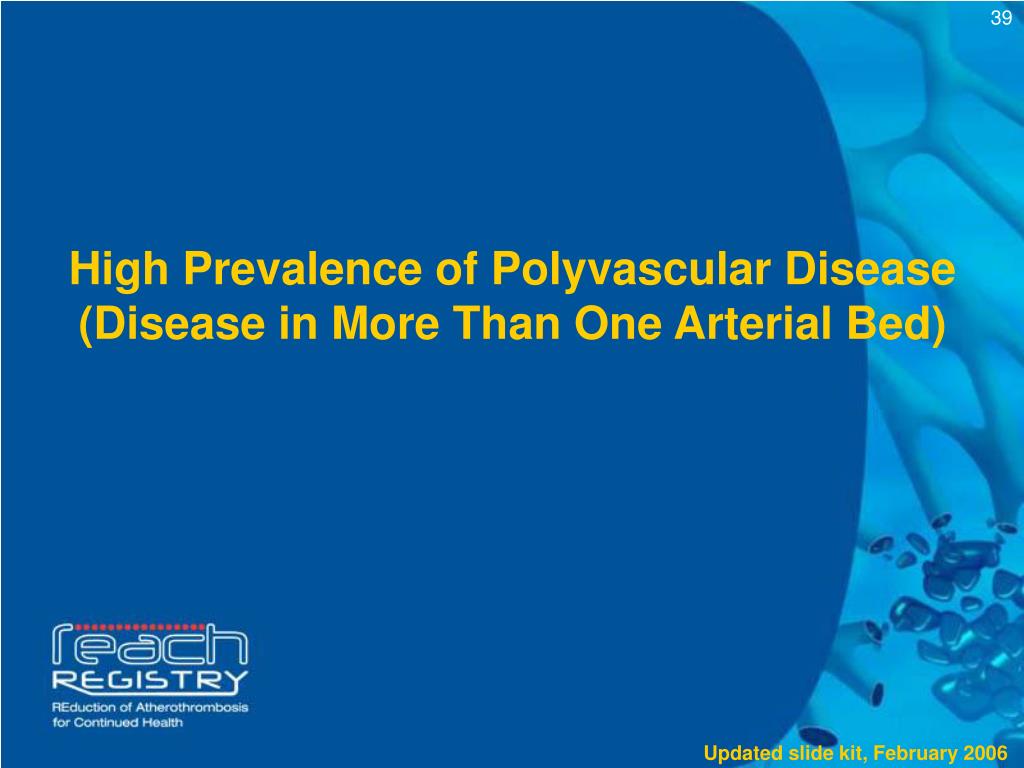 39

High Prevalence of Polyvascular Disease (Disease in More Than One Arterial Bed)

reach
REGISTRY
REduction of Atherothrombosis for Continued Health

Updated slide kit, February 2006